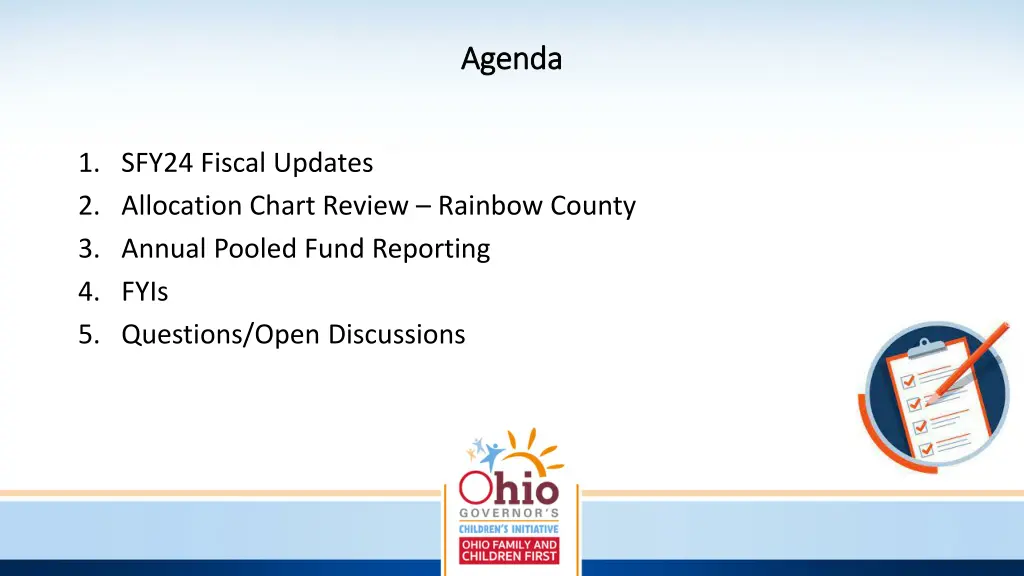 Agenda

1. SFY24 Fiscal Updates
2. Allocation Chart Review – Rainbow County
3. Annual Pooled Fund Reporting
4. FYIs
5. Questions/Open Discussions

Ohio
GOVERNOR'S
CHILDREN'S INITIATIVE
OHIO FAMILY AND CHILDREN FIRST